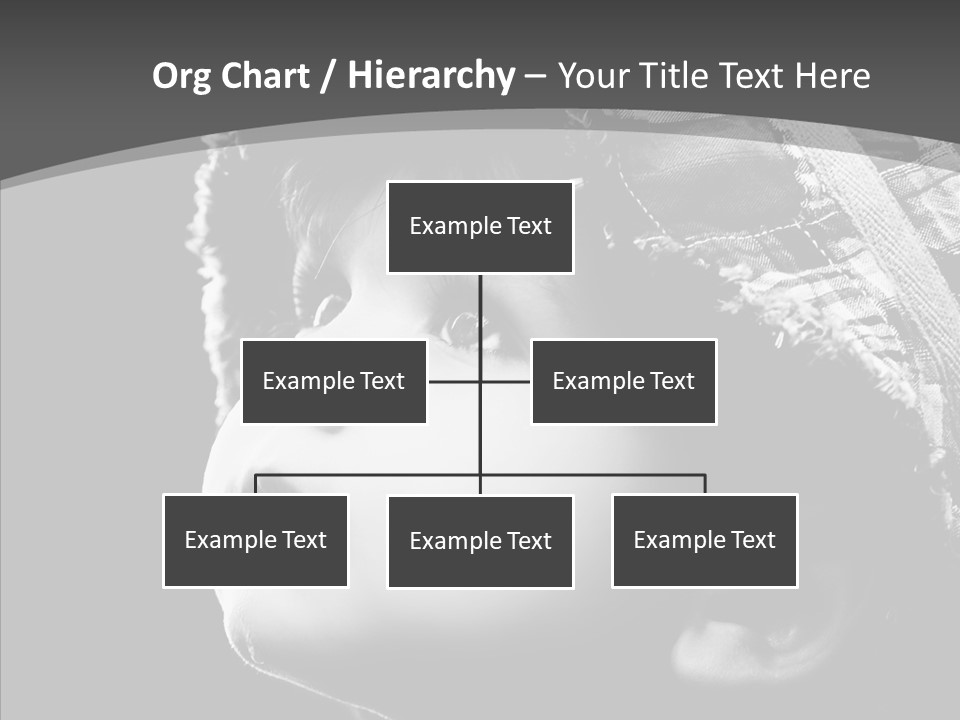 Org Chart / Hierarchy – Your Title Text Here

Example Text

Example Text

Example Text

Example Text

Example Text

Example Text